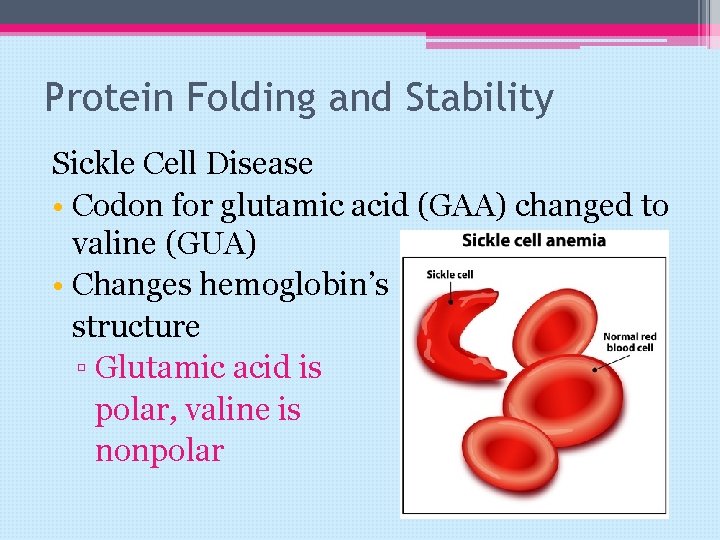 Protein Folding and Stability

Sickle Cell Disease

• Codon for glutamic acid (GAA) changed to valine (GUA)
• Changes hemoglobin's structure
  ▫ Glutamic acid is polar, valine is nonpolar

Sickle cell anemia

Sickle cell

Normal red blood cell